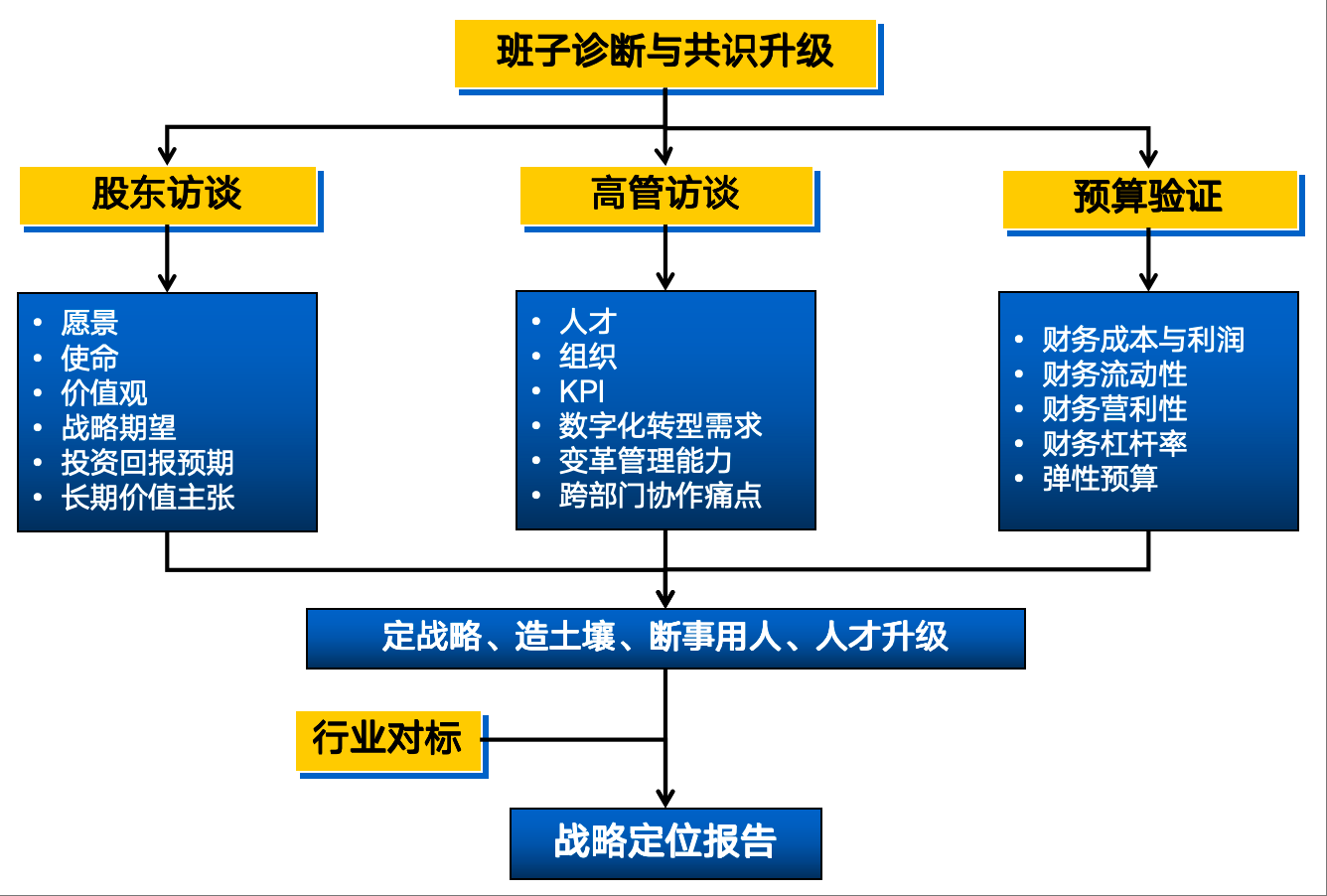 班子诊断与共识升级

股东访谈

高管访谈

预算验证

• 愿景
• 使命
• 价值观
• 战略期望
• 投资回报预期
• 长期价值主张

• 人才
• 组织
• KPI
• 数字化转型需求
• 变革管理能力
• 跨部门协作痛点

• 财务成本与利润
• 财务流动性
• 财务营利性
• 财务杠杆率
• 弹性预算

定战略、造土壤、断事用人、人才升级

行业对标

战略定位报告